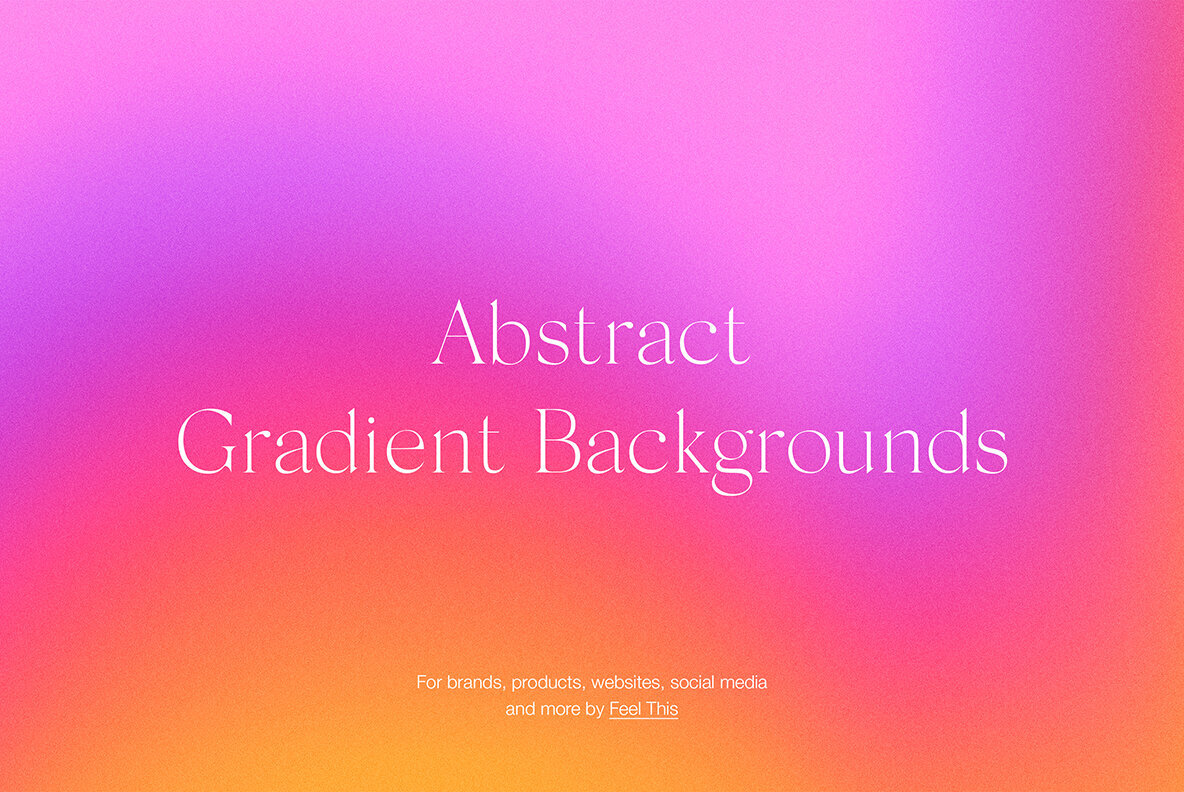 Abstract
Gradient Backgrounds

For brands, products, websites, social media and more by Feel This